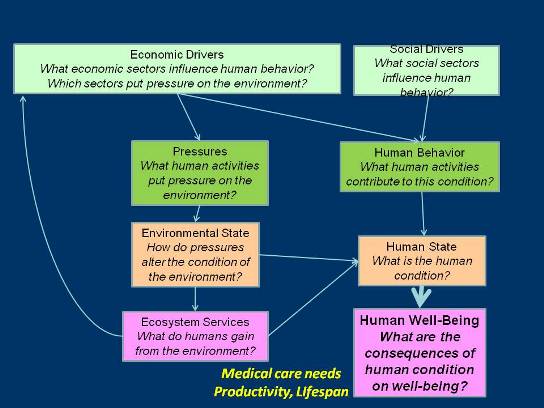 Economic Drivers
What economic sectors influence human behavior?
Which sectors put pressure on the environment?

Social Drivers
What social sectors influence human behavior?

Pressures
What human activities put pressure on the environment?

Human Behavior
What human activities contribute to this condition?

Environmental State
How do pressures alter the condition of the environment?

Human State
What is the human condition?

Ecosystem Services
What do humans gain from the environment?

Human Well-Being
What are the consequences of human condition on well-being?

Medical care needs
Productivity, Lifespan